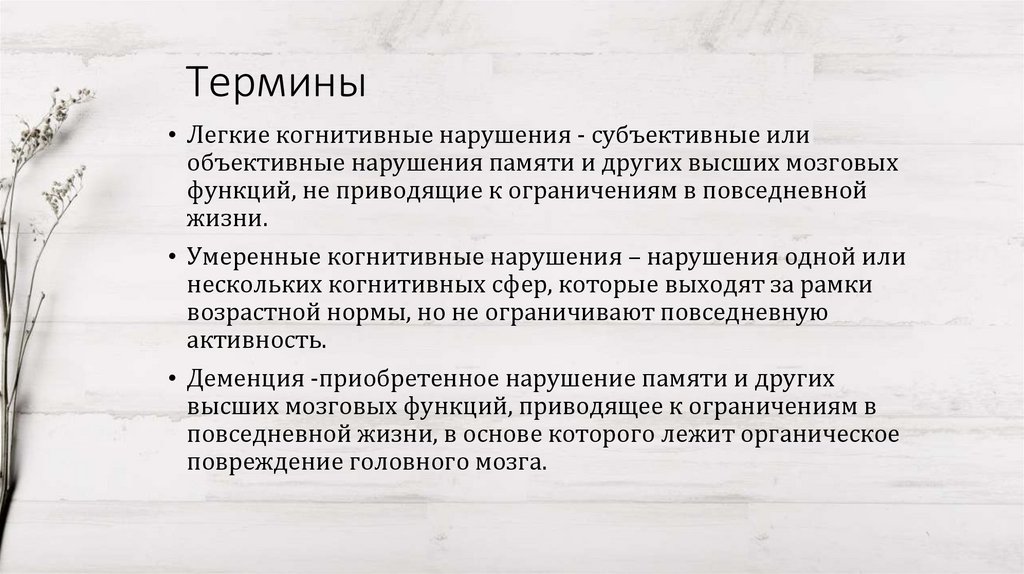 Термины

• Легкие когнитивные нарушения - субъективные или объективные нарушения памяти и других высших мозговых функций, не приводящие к ограничениям в повседневной жизни.

• Умеренные когнитивные нарушения – нарушения одной или нескольких когнитивных сфер, которые выходят за рамки возрастной нормы, но не ограничивают повседневную активность.

• Деменция -приобретенное нарушение памяти и других высших мозговых функций, приводящее к ограничениям в повседневной жизни, в основе которого лежит органическое повреждение головного мозга.